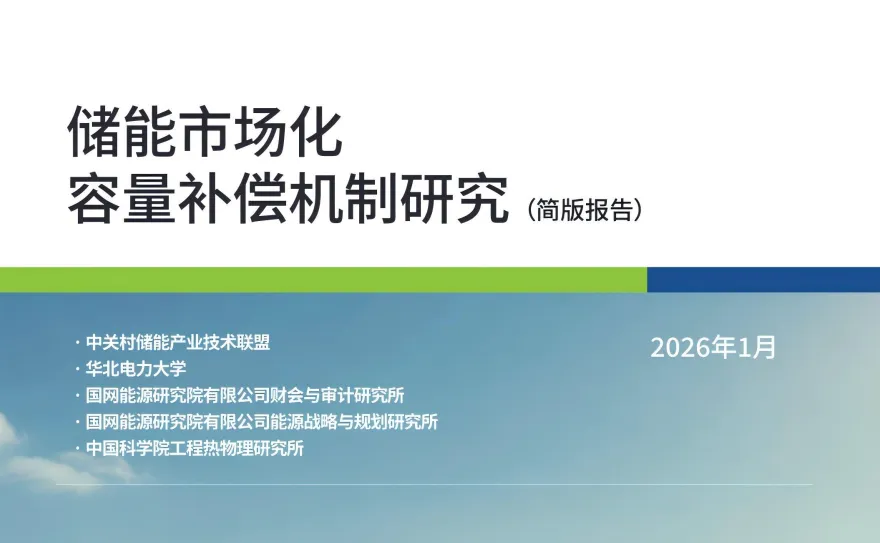 储能市场化
容量补偿机制研究（简版报告）

· 中关村储能产业技术联盟
· 华北电力大学
· 国网能源研究院有限公司财会与审计研究所
· 国网能源研究院有限公司能源战略与规划研究所
· 中国科学院工程热物理研究所

2026年1月